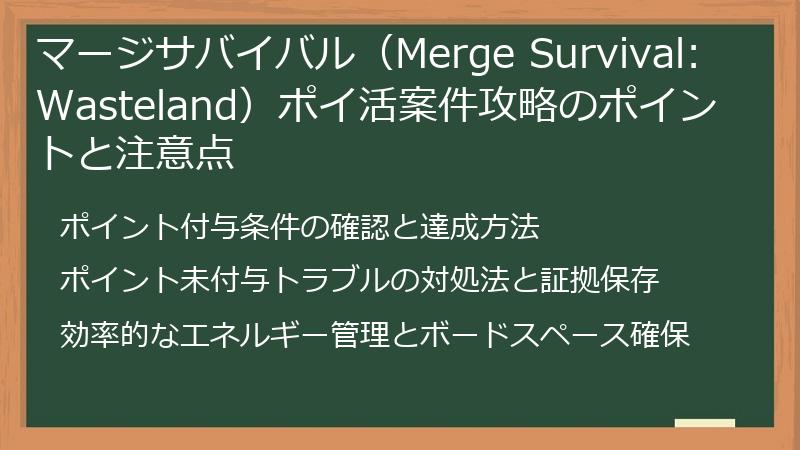 マージサバイバル（Merge Survival: Wasteland）ポイ活案件攻略のポイントと注意点

ポイント付与条件の確認と達成方法

ポイント未付与トラブルの対処法と証拠保存

効率的なエネルギー管理とボードスペース確保